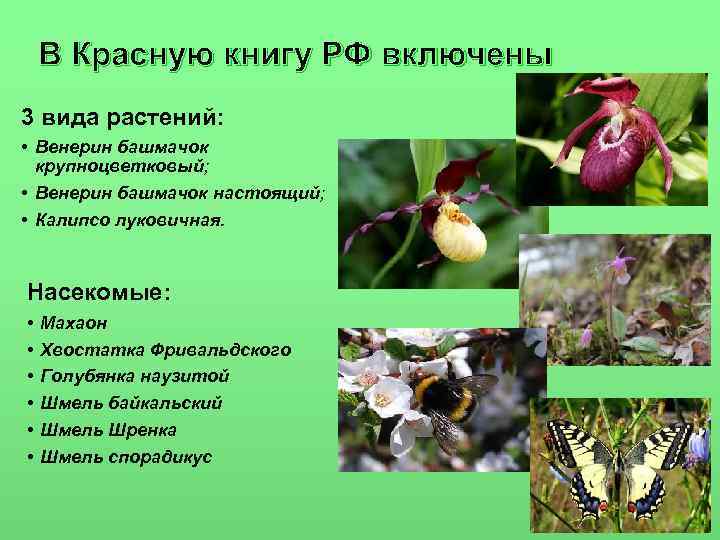 В Красную книгу РФ включены

3 вида растений:

• Венерин башмачок крупноцветковый;
• Венерин башмачок настоящий;
• Калипсо луковичная.

Насекомые:

• Махаон
• Хвостатка Фривальдского
• Голубянка наузитой
• Шмель байкальский
• Шмель Шренка
• Шмель спорадикус